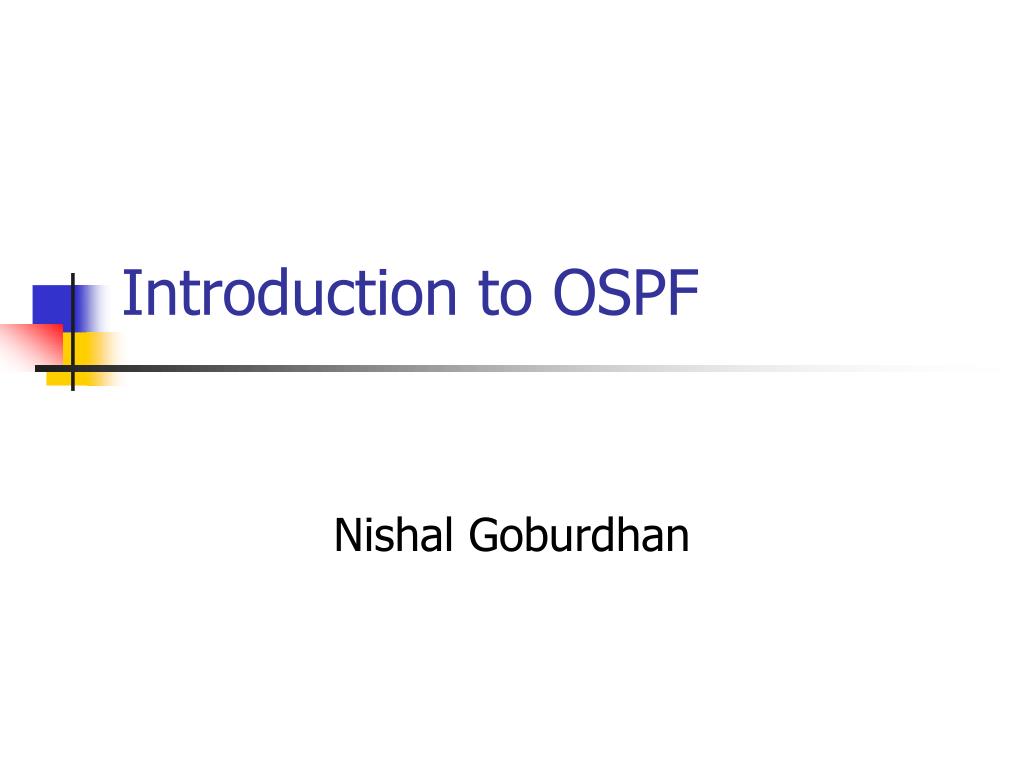 Introduction to OSPF

Nishal Goburdhan